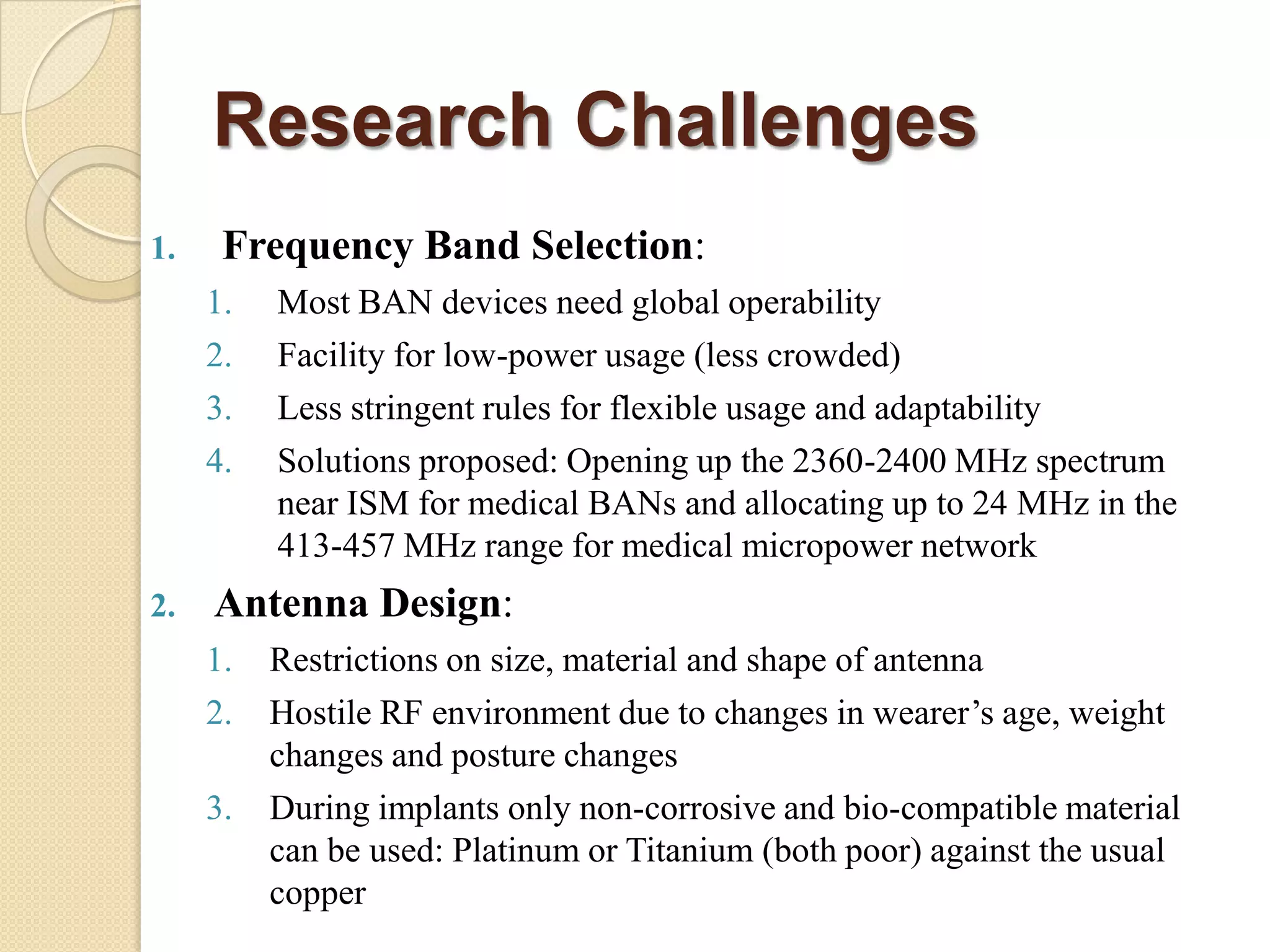 Research Challenges

1. Frequency Band Selection:
   1. Most BAN devices need global operability
   2. Facility for low-power usage (less crowded)
   3. Less stringent rules for flexible usage and adaptability
   4. Solutions proposed: Opening up the 2360-2400 MHz spectrum near ISM for medical BANs and allocating up to 24 MHz in the 413-457 MHz range for medical micropower network
2. Antenna Design:
   1. Restrictions on size, material and shape of antenna
   2. Hostile RF environment due to changes in wearer's age, weight changes and posture changes
   3. During implants only non-corrosive and bio-compatible material can be used: Platinum or Titanium (both poor) against the usual copper